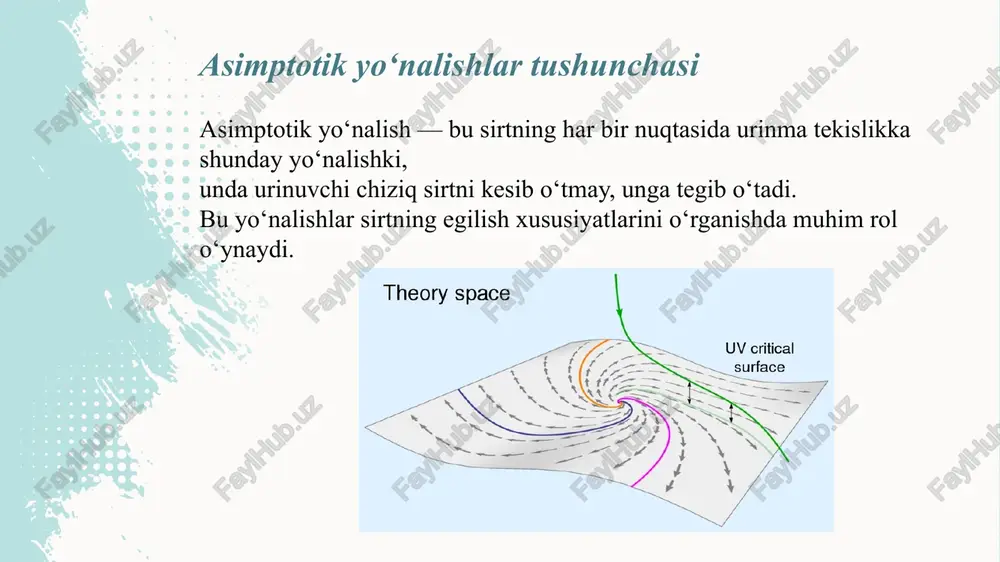 Asimptotik yo‘nalishlar tushunchasi

Asimptotik yo‘nalish — bu sirtning har bir nuqtasida urinma tekislikka shunday yo‘nalishki,
unda urinuvchi chiziq sirtni kesib o‘tmay, unga tegib o‘tadi.
Bu yo‘nalishlar sirtning egilish xususiyatlarini o‘rganishda muhim rol o‘ynaydi.

Theory space

UV critical surface

FaylHub.uz